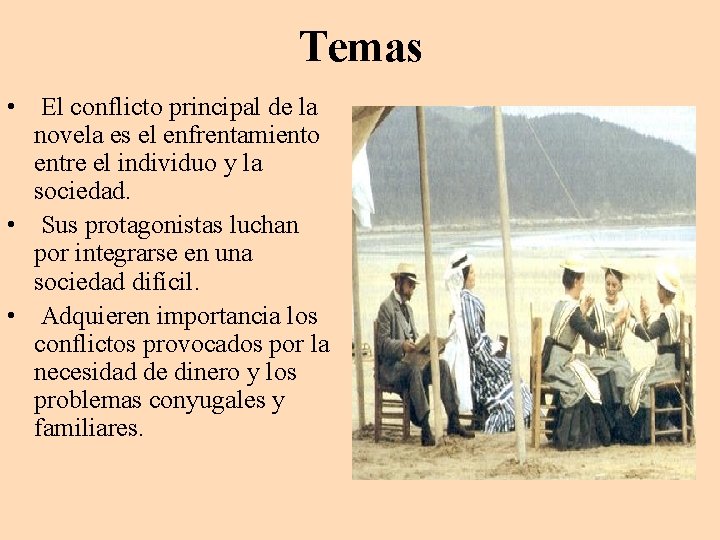 Temas

• El conflicto principal de la novela es el enfrentamiento entre el individuo y la sociedad.

• Sus protagonistas luchan por integrarse en una sociedad difícil.

• Adquieren importancia los conflictos provocados por la necesidad de dinero y los problemas conyugales y familiares.